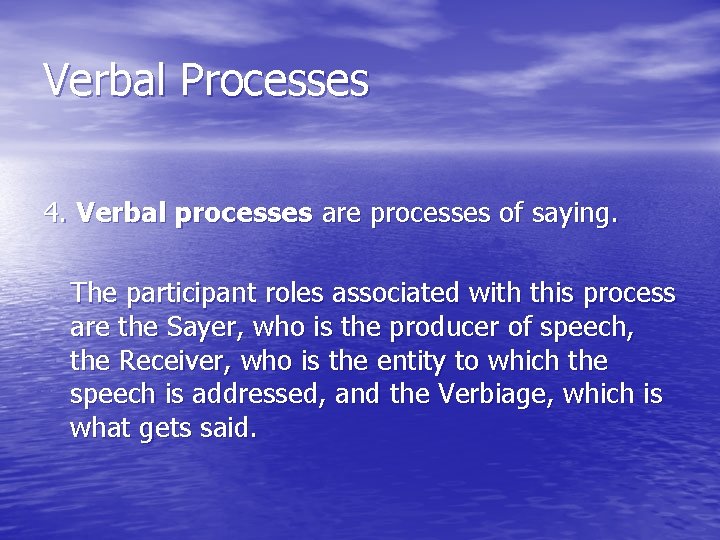 Verbal Processes

4. Verbal processes are processes of saying.

The participant roles associated with this process are the Sayer, who is the producer of speech, the Receiver, who is the entity to which the speech is addressed, and the Verbiage, which is what gets said.